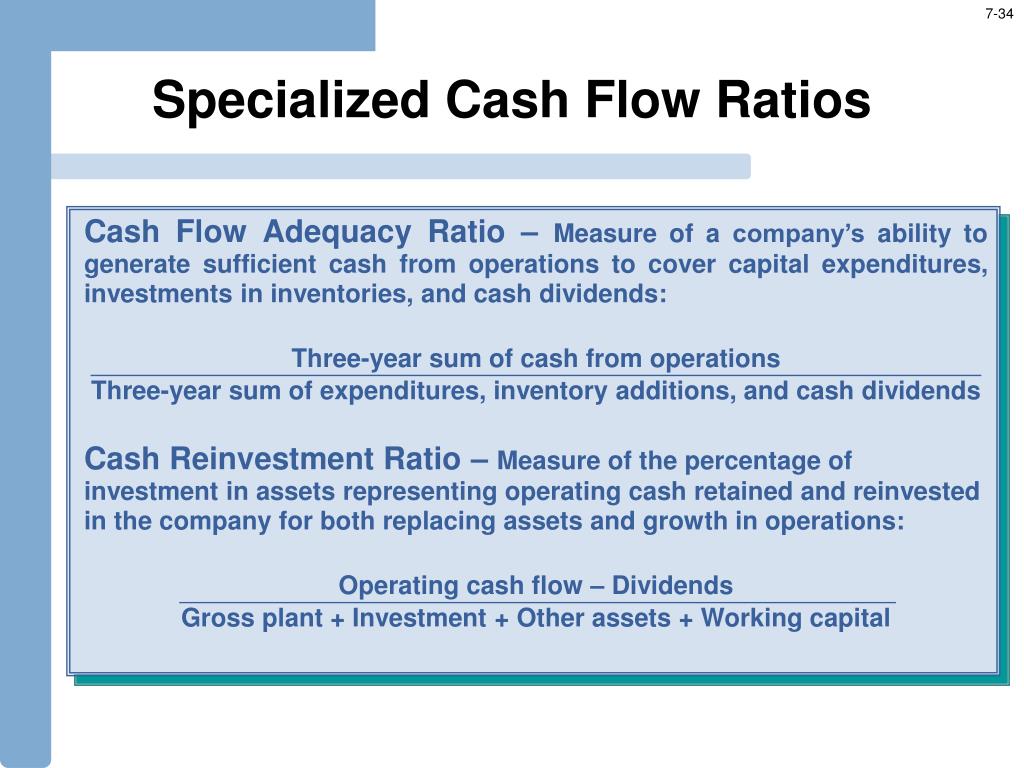 7-34

Specialized Cash Flow Ratios

Cash Flow Adequacy Ratio – Measure of a company's ability to generate sufficient cash from operations to cover capital expenditures, investments in inventories, and cash dividends:

$\frac{\text{Three-year sum of cash from operations}}{\text{Three-year sum of expenditures, inventory additions, and cash dividends}}$

Cash Reinvestment Ratio – Measure of the percentage of investment in assets representing operating cash retained and reinvested in the company for both replacing assets and growth in operations:

$\frac{\text{Operating cash flow – Dividends}}{\text{Gross plant + Investment + Other assets + Working capital}}$